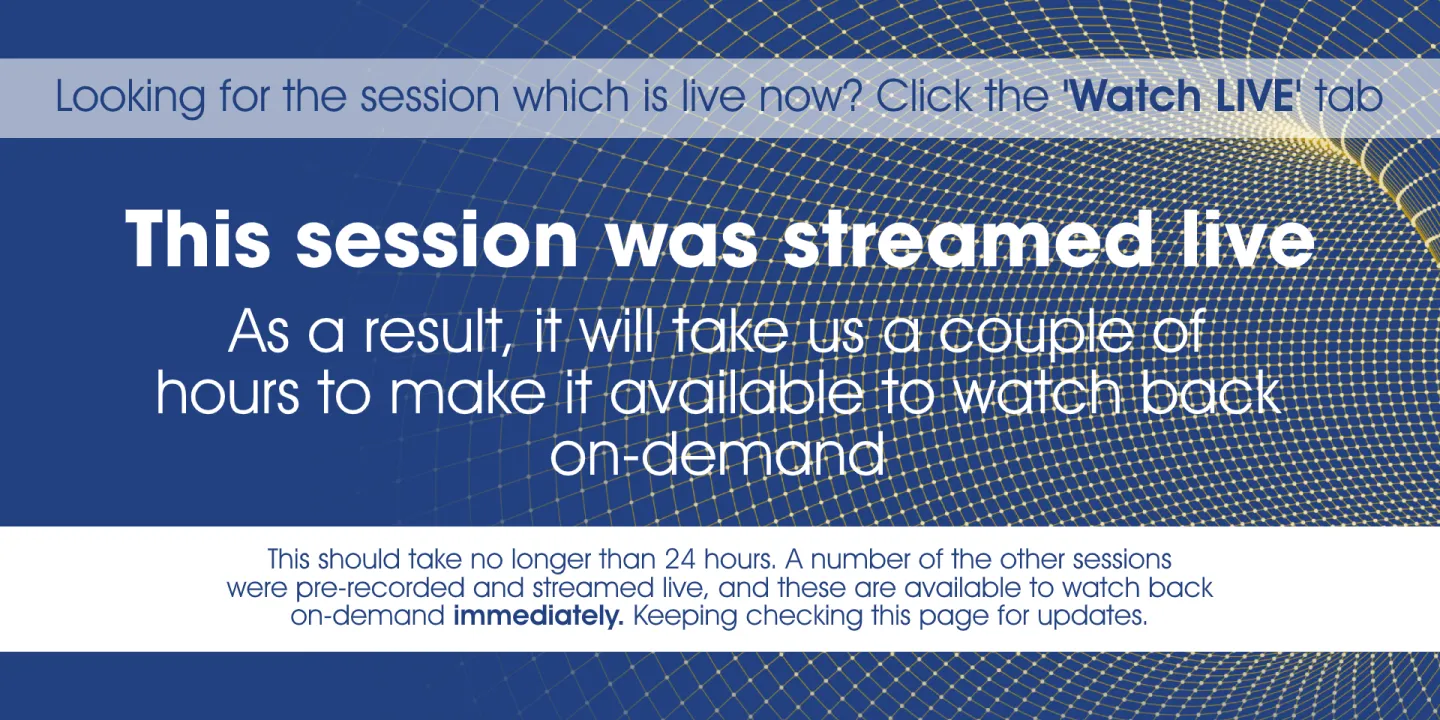 Looking for the session which is live now? Click the 'Watch LIVE' tab

This session was streamed live

As a result, it will take us a couple of hours to make it available to watch back on-demand

This should take no longer than 24 hours. A number of the other sessions were pre-recorded and streamed live, and these are available to watch back on-demand immediately. Keeping checking this page for updates.